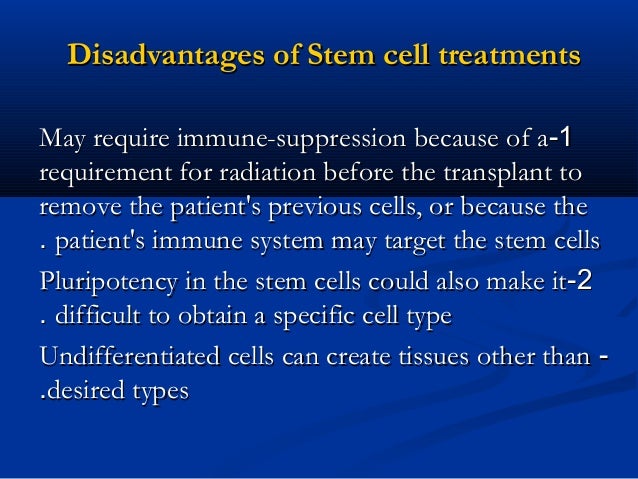 Disadvantages of Stem cell treatments

May require immune-suppression because of a-1 requirement for radiation before the transplant to remove the patient's previous cells, or because the . patient's immune system may target the stem cells

Pluripotency in the stem cells could also make it-2 . difficult to obtain a specific cell type

Undifferentiated cells can create tissues other than - .desired types